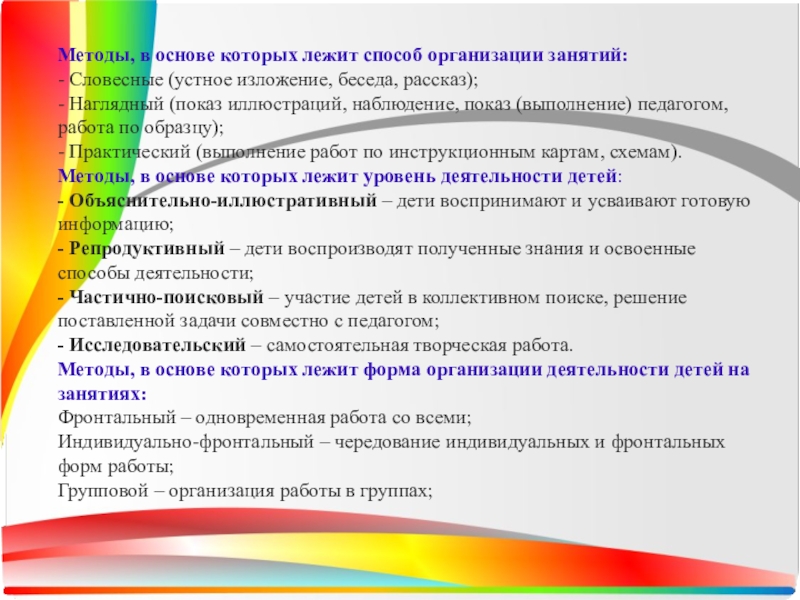 Методы, в основе которых лежит способ организации занятий:
- Словесные (устное изложение, беседа, рассказ);
- Наглядный (показ иллюстраций, наблюдение, показ (выполнение) педагогом, работа по образцу);
- Практический (выполнение работ по инструкционным картам, схемам).
Методы, в основе которых лежит уровень деятельности детей:
- Объяснительно-иллюстративный – дети воспринимают и усваивают готовую информацию;
- Репродуктивный – дети воспроизводят полученные знания и освоенные способы деятельности;
- Частично-поисковый – участие детей в коллективном поиске, решение поставленной задачи совместно с педагогом;
- Исследовательский – самостоятельная творческая работа.
Методы, в основе которых лежит форма организации деятельности детей на занятиях:
Фронтальный – одновременная работа со всеми;
Индивидуально-фронтальный – чередование индивидуальных и фронтальных форм работы;
Групповой – организация работы в группах;